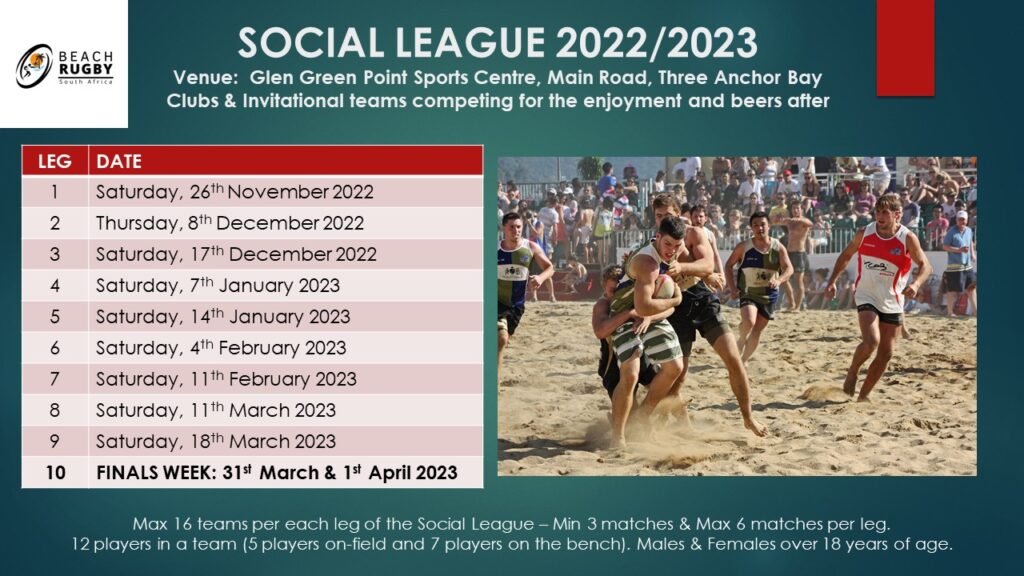 BEACH RUGBY South Africa

SOCIAL LEAGUE 2022/2023

Venue: Glen Green Point Sports Centre, Main Road, Three Anchor Bay
Clubs & Invitational teams competing for the enjoyment and beers after

| LEG | DATE |
|---|---|
| 1 | Saturday, 26$^{th}$ November 2022 |
| 2 | Thursday, 8$^{th}$ December 2022 |
| 3 | Saturday, 17$^{th}$ December 2022 |
| 4 | Saturday, 7$^{th}$ January 2023 |
| 5 | Saturday, 14$^{th}$ January 2023 |
| 6 | Saturday, 4$^{th}$ February 2023 |
| 7 | Saturday, 11$^{th}$ February 2023 |
| 8 | Saturday, 11$^{th}$ March 2023 |
| 9 | Saturday, 18$^{th}$ March 2023 |
| 10 | FINALS WEEK: 31$^{st}$ March & 1$^{st}$ April 2023 |

Max 16 teams per each leg of the Social League – Min 3 matches & Max 6 matches per leg.
12 players in a team (5 players on-field and 7 players on the bench). Males & Females over 18 years of age.